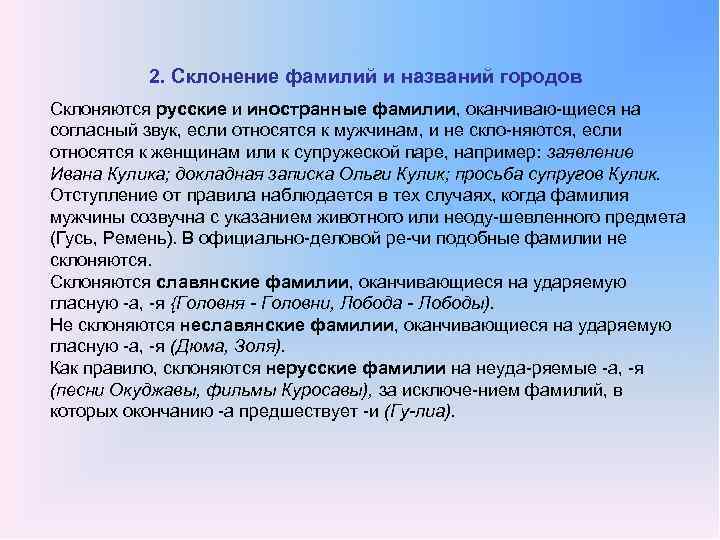 2. Склонение фамилий и названий городов

Склоняются русские и иностранные фамилии, оканчиваю-щиеся на согласный звук, если относятся к мужчинам, и не скло-няются, если относятся к женщинам или к супружеской паре, например: заявление Ивана Кулика; докладная записка Ольги Кулик; просьба супругов Кулик. Отступление от правила наблюдается в тех случаях, когда фамилия мужчины созвучна с указанием животного или неоду-шевленного предмета (Гусь, Ремень). В официально-деловой ре-чи подобные фамилии не склоняются.
Склоняются славянские фамилии, оканчивающиеся на ударяемую гласную -а, -я {Головня - Головни, Лобода - Лободы).
Не склоняются неславянские фамилии, оканчивающиеся на ударяемую гласную -а, -я (Дюма, Золя).
Как правило, склоняются нерусские фамилии на неуда-ряемые -а, -я (песни Окуджавы, фильмы Куросавы), за исключе-нием фамилий, в которых окончанию -а предшествует -и (Гу-лиа).